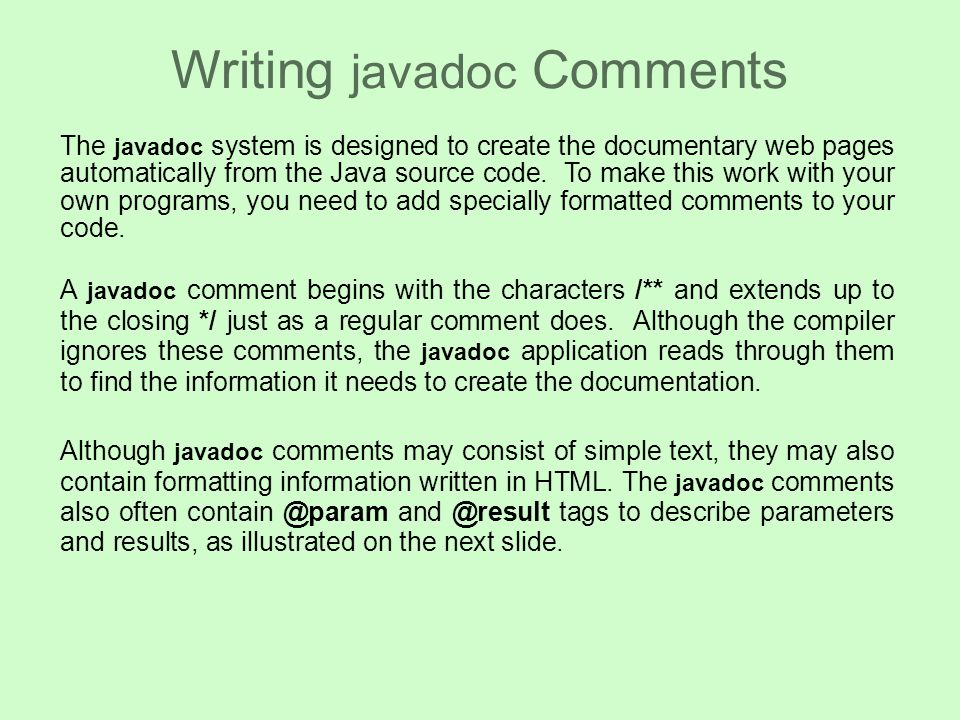 Writing javadoc Comments

The javadoc system is designed to create the documentary web pages automatically from the Java source code. To make this work with your own programs, you need to add specially formatted comments to your code.

A javadoc comment begins with the characters /** and extends up to the closing */ just as a regular comment does. Although the compiler ignores these comments, the javadoc application reads through them to find the information it needs to create the documentation.

Although javadoc comments may consist of simple text, they may also contain formatting information written in HTML. The javadoc comments also often contain @param and @result tags to describe parameters and results, as illustrated on the next slide.